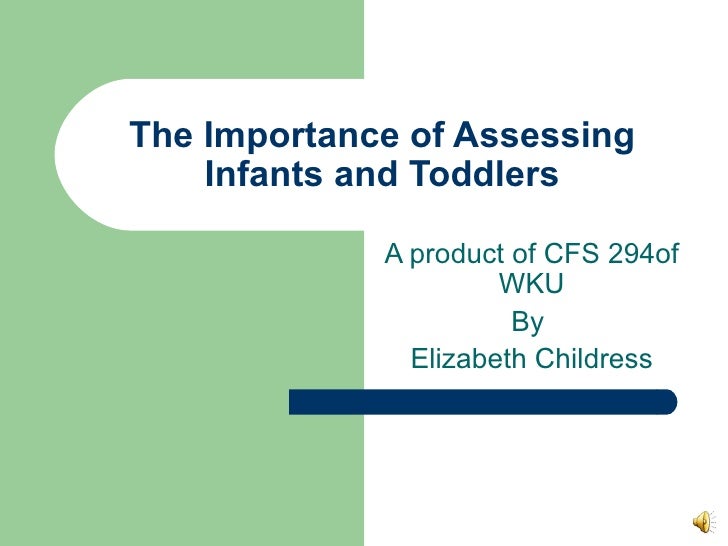 The Importance of Assessing Infants and Toddlers

A product of CFS 294of WKU
By
Elizabeth Childress